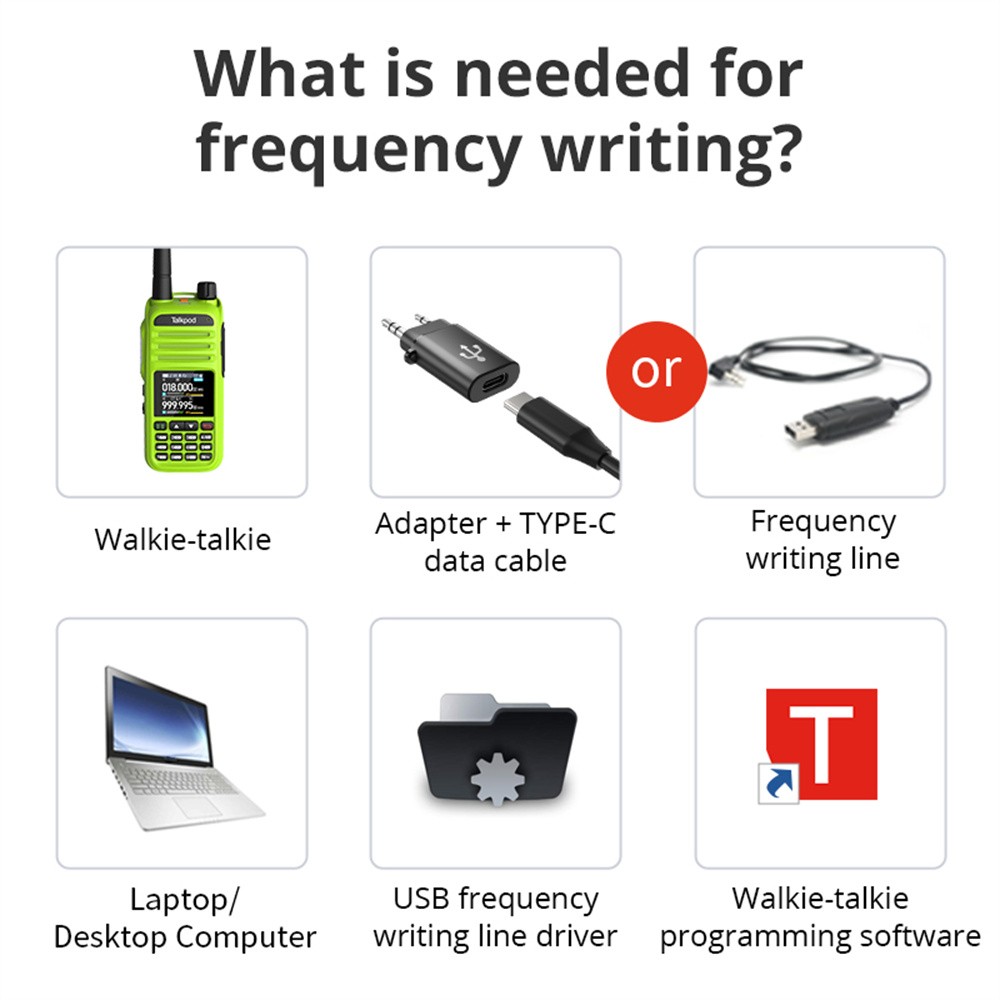 What is needed for frequency writing?

Talkpod

018.000

999.995

Walkie-talkie

Adapter + TYPE-C data cable

or

Frequency writing line

Laptop/ Desktop Computer

USB frequency writing line driver

T

Walkie-talkie programming software